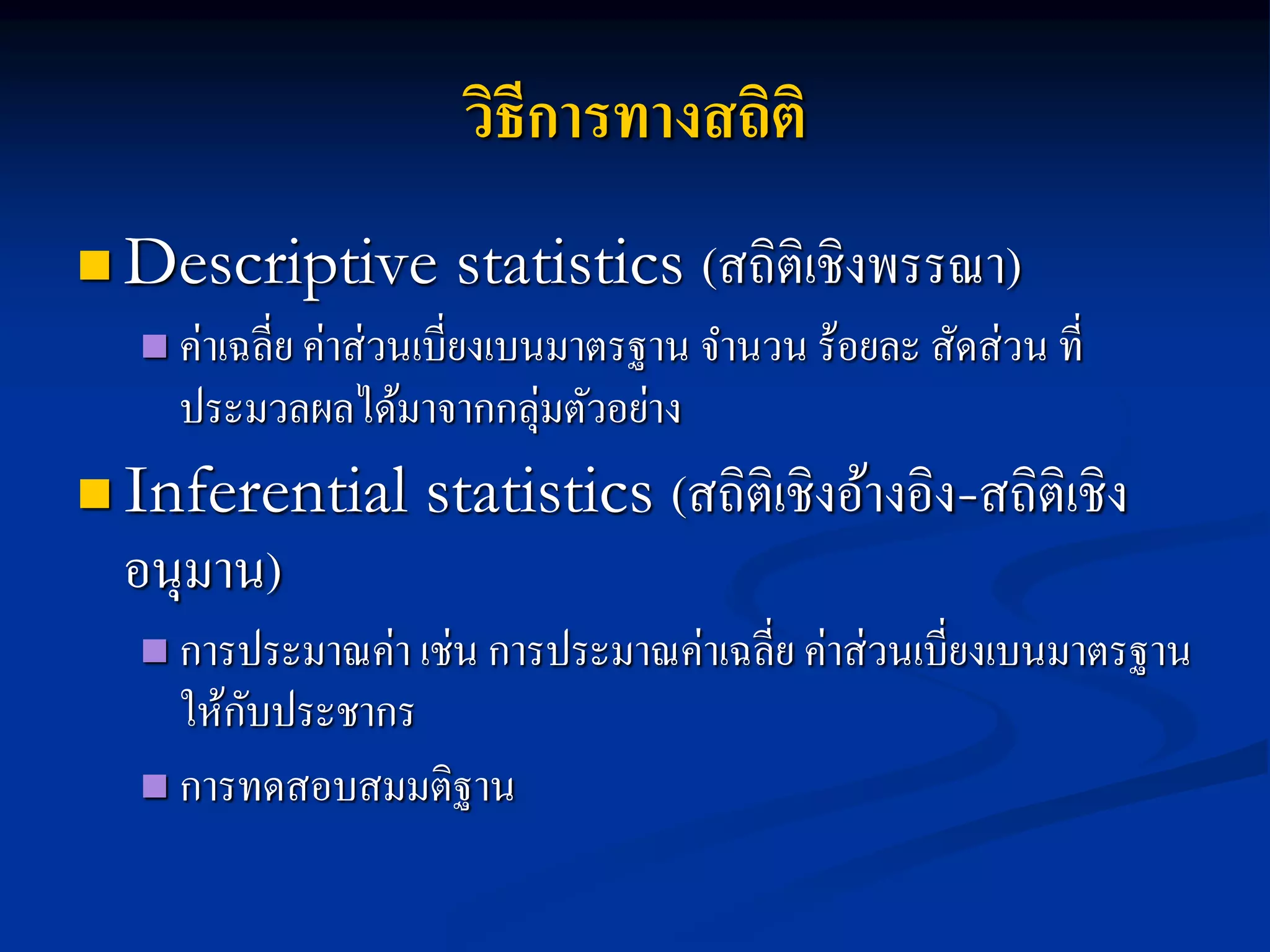 วิธีการทางสถิติ

Descriptive statistics (สถิติเชิงพรรณา)

ค่าเฉลี่ย ค่าส่วนเบี่ยงเบนมาตรฐาน จำนวน ร้อยละ สัดส่วน ที่ประมวลผลได้มาจากกลุ่มตัวอย่าง

Inferential statistics (สถิติเชิงอ้างอิง-สถิติเชิงอนุมาน)

การประมาณค่า เช่น การประมาณค่าเฉลี่ย ค่าส่วนเบี่ยงเบนมาตรฐานให้กับประชากร

การทดสอบสมมติฐาน